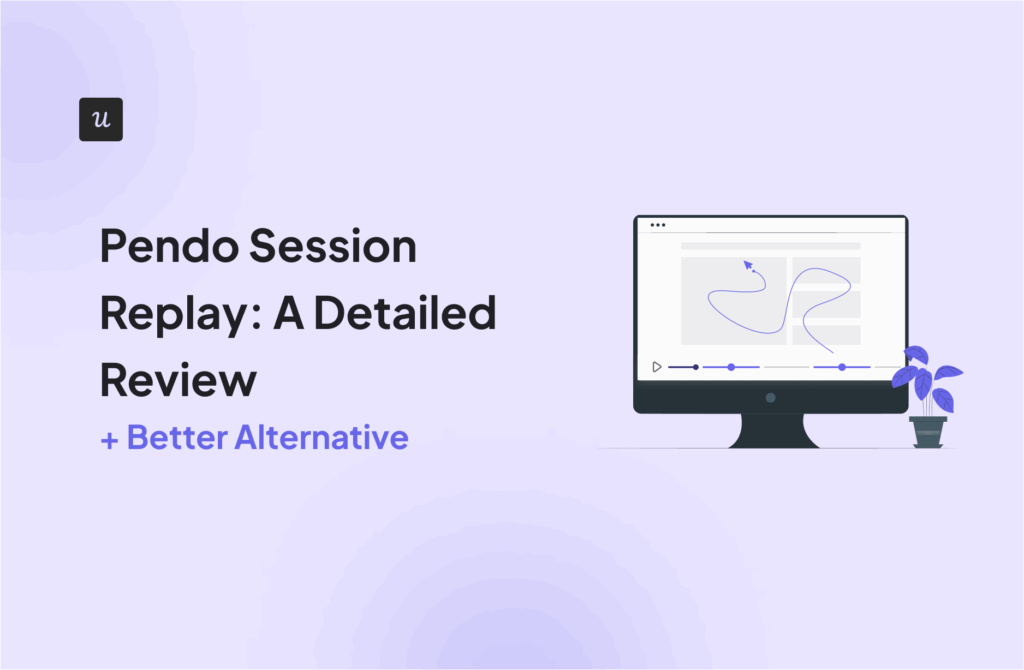 u

Pendo Session Replay: A Detailed Review

+ Better Alternative